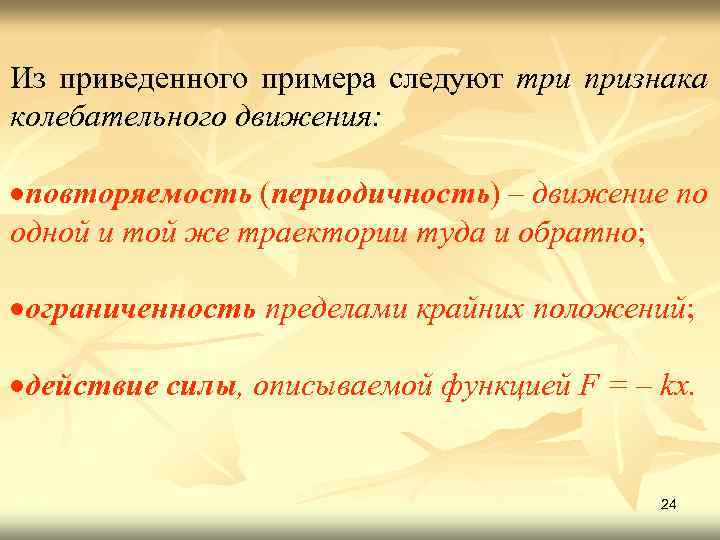 Из приведенного примера следуют три признака колебательного движения:

•повторяемость (периодичность) – движение по одной и той же траектории туда и обратно;

•ограниченность пределами крайних положений;

•действие силы, описываемой функцией $F = -kx$.

24